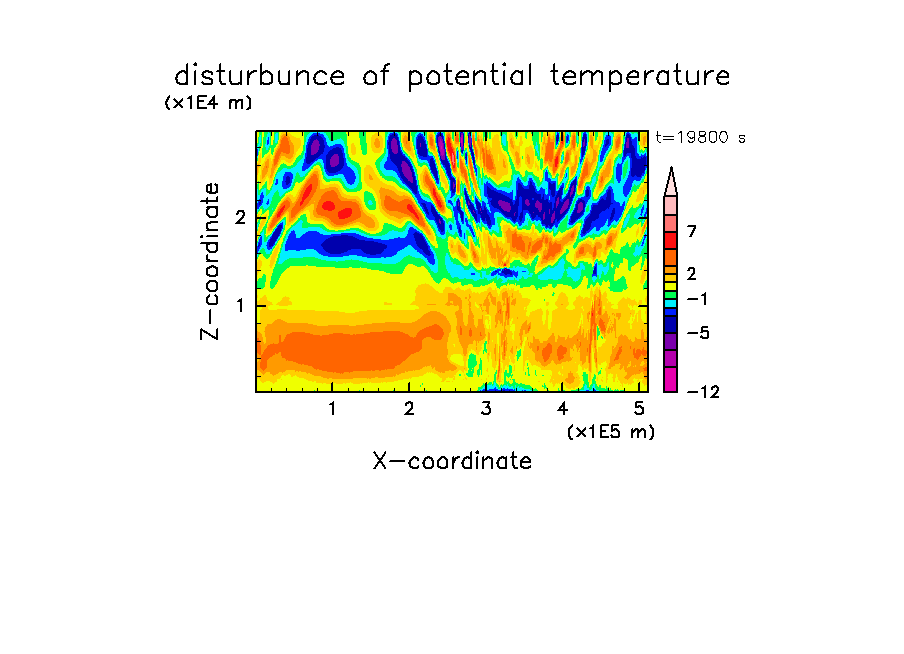 disturbunce of potential temperature

(x1E4 m)

t=19800 s

Z-coordinate

2

1

7

2

−1

−5

−12

1 2 3 4 5

(x1E5 m)

X-coordinate